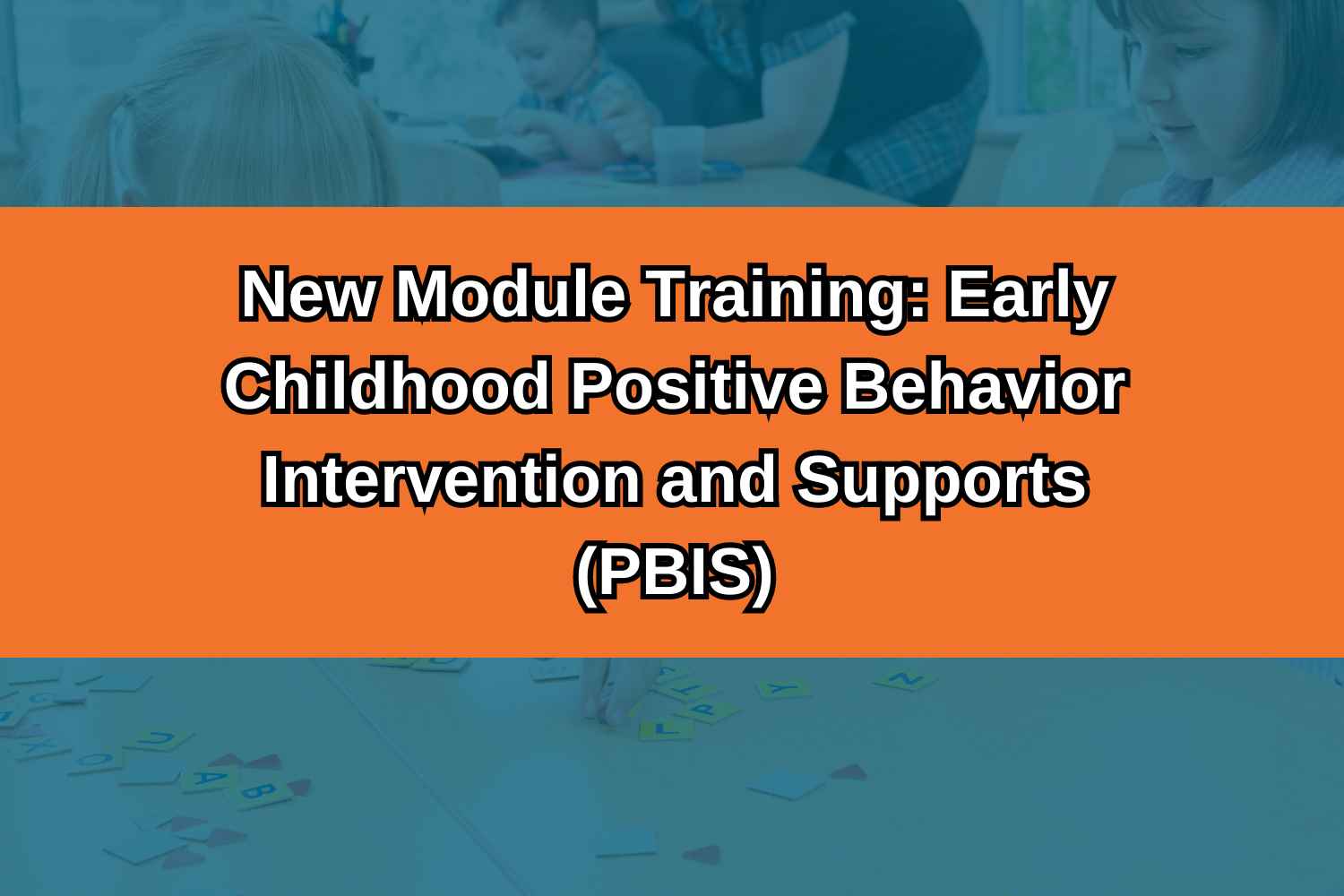 New Module Training: Early Childhood Positive Behavior Intervention and Supports (PBIS)